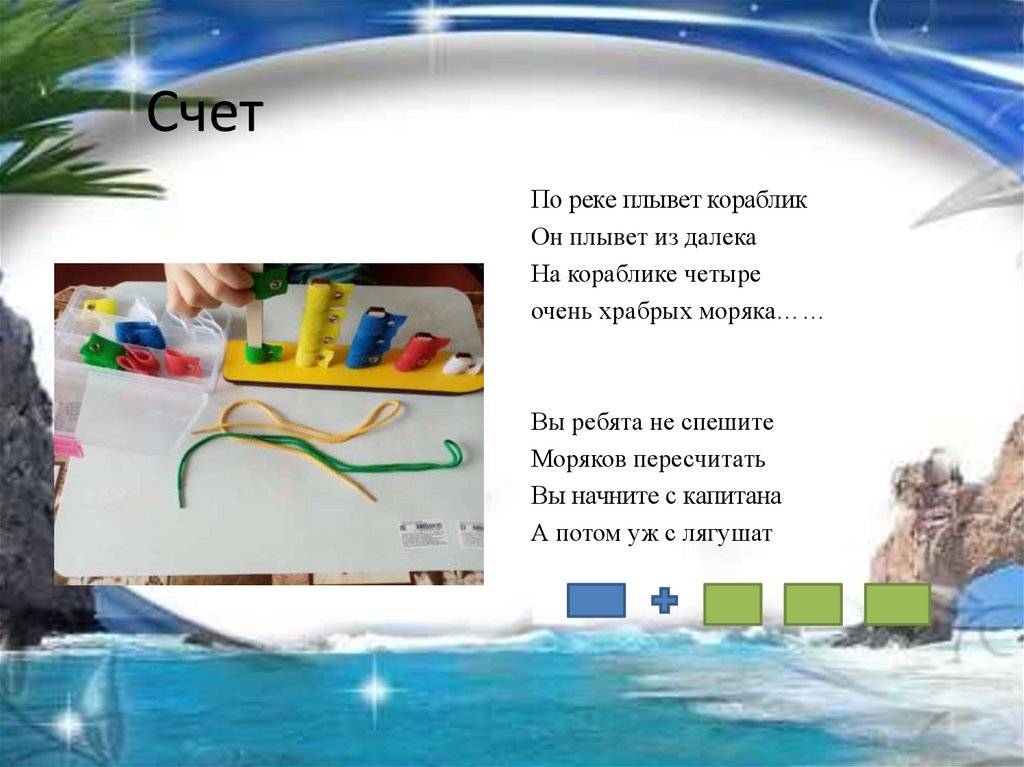 Счет

По реке плывет кораблик
Он плывет из далека
На кораблике четыре
очень храбрых моряка… …

Вы ребята не спешите
Моряков пересчитать
Вы начните с капитана
А потом уж с лягушат